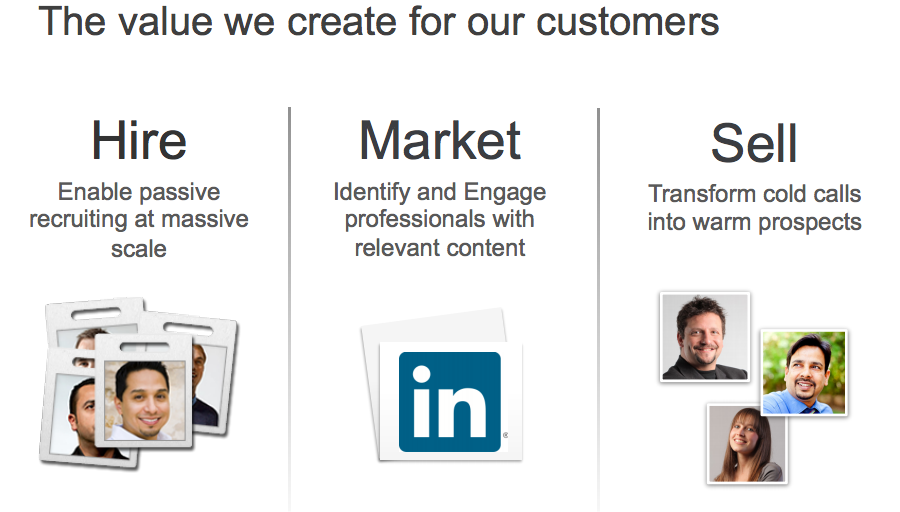 The value we create for our customers

Hire
Enable passive recruiting at massive scale

Market
Identify and Engage professionals with relevant content

in

Sell
Transform cold calls into warm prospects